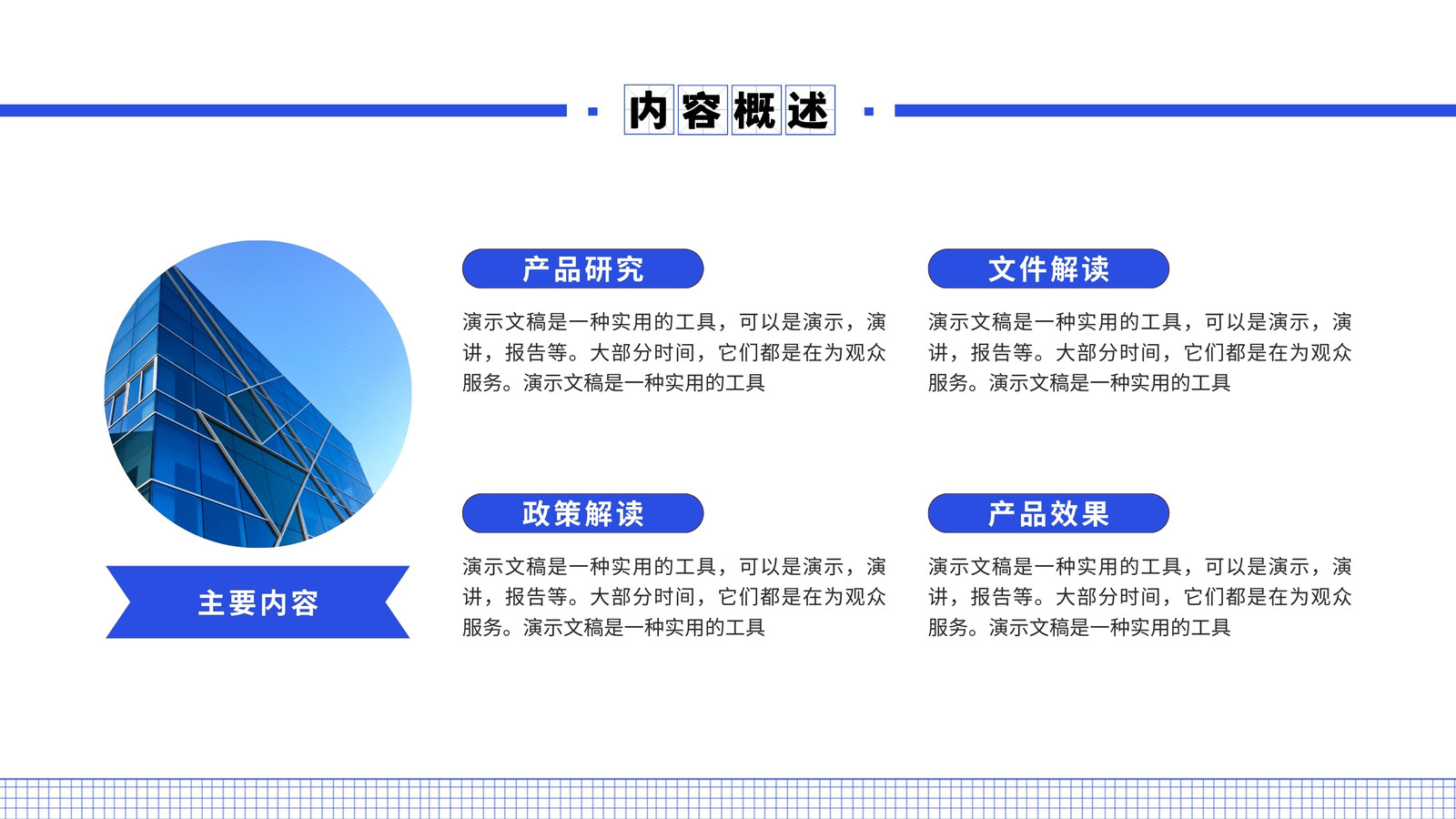 内容概述

主要内容

产品研究

演示文稿是一种实用的工具，可以是演示，演讲，报告等。大部分时间，它们都是在为观众服务。演示文稿是一种实用的工具

文件解读

演示文稿是一种实用的工具，可以是演示，演讲，报告等。大部分时间，它们都是在为观众服务。演示文稿是一种实用的工具

政策解读

演示文稿是一种实用的工具，可以是演示，演讲，报告等。大部分时间，它们都是在为观众服务。演示文稿是一种实用的工具

产品效果

演示文稿是一种实用的工具，可以是演示，演讲，报告等。大部分时间，它们都是在为观众服务。演示文稿是一种实用的工具